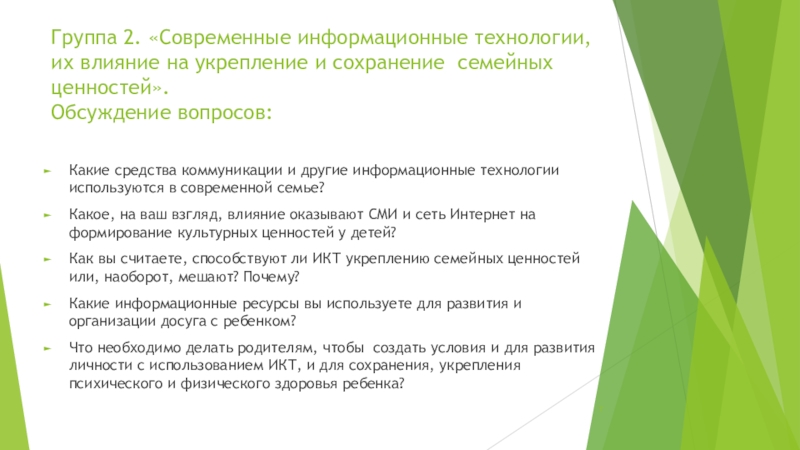 Группа 2. «Современные информационные технологии, их влияние на укрепление и сохранение семейных ценностей».
Обсуждение вопросов:

Какие средства коммуникации и другие информационные технологии используются в современной семье?

Какое, на ваш взгляд, влияние оказывают СМИ и сеть Интернет на формирование культурных ценностей у детей?

Как вы считаете, способствуют ли ИКТ укреплению семейных ценностей или, наоборот, мешают? Почему?

Какие информационные ресурсы вы используете для развития и организации досуга с ребенком?

Что необходимо делать родителям, чтобы создать условия и для развития личности с использованием ИКТ, и для сохранения, укрепления психического и физического здоровья ребенка?